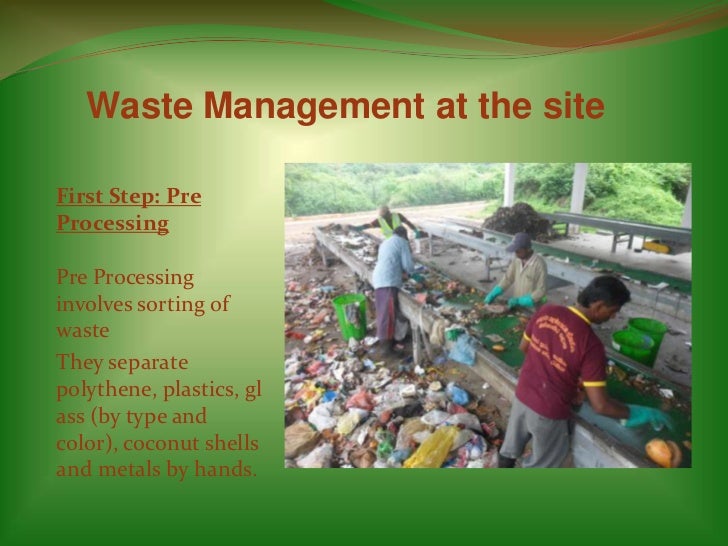 Waste Management at the site

First Step: Pre Processing

Pre Processing involves sorting of waste

They separate polythene, plastics, gl ass (by type and color), coconut shells and metals by hands.